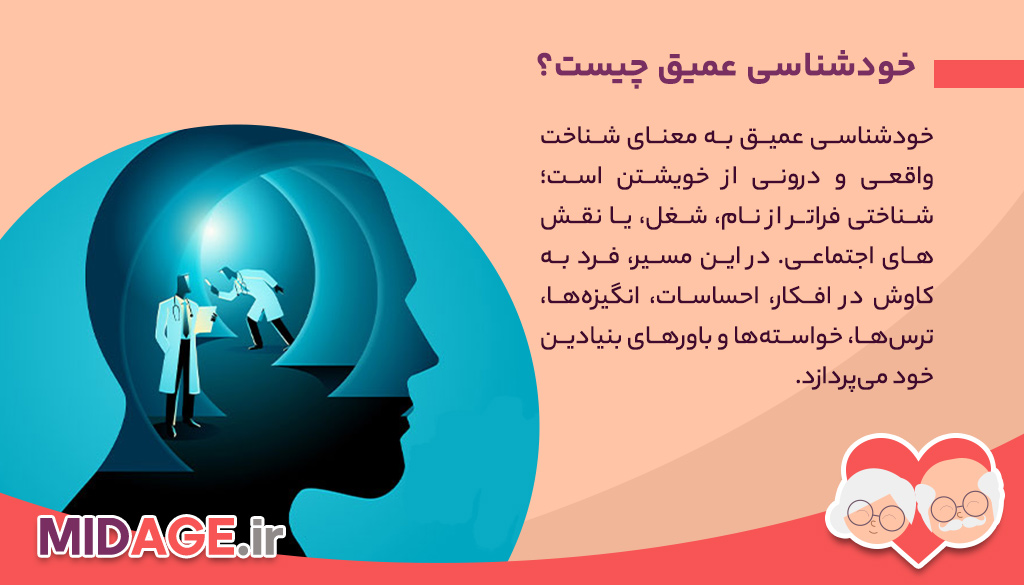 خودشناسی عمیق چیست؟

خودشناسی عمیق به معنای شناخت واقعی و درونی از خویشتن است؛ شناختی فراتر از نام، شغل، یا نقش های اجتماعی. در این مسیر، فرد به کاوش در افکار، احساسات، انگیزه‌ها، ترس‌ها، خواسته‌ها و باورهای بنیادین خود می‌پردازد.

MIDAGE.ir